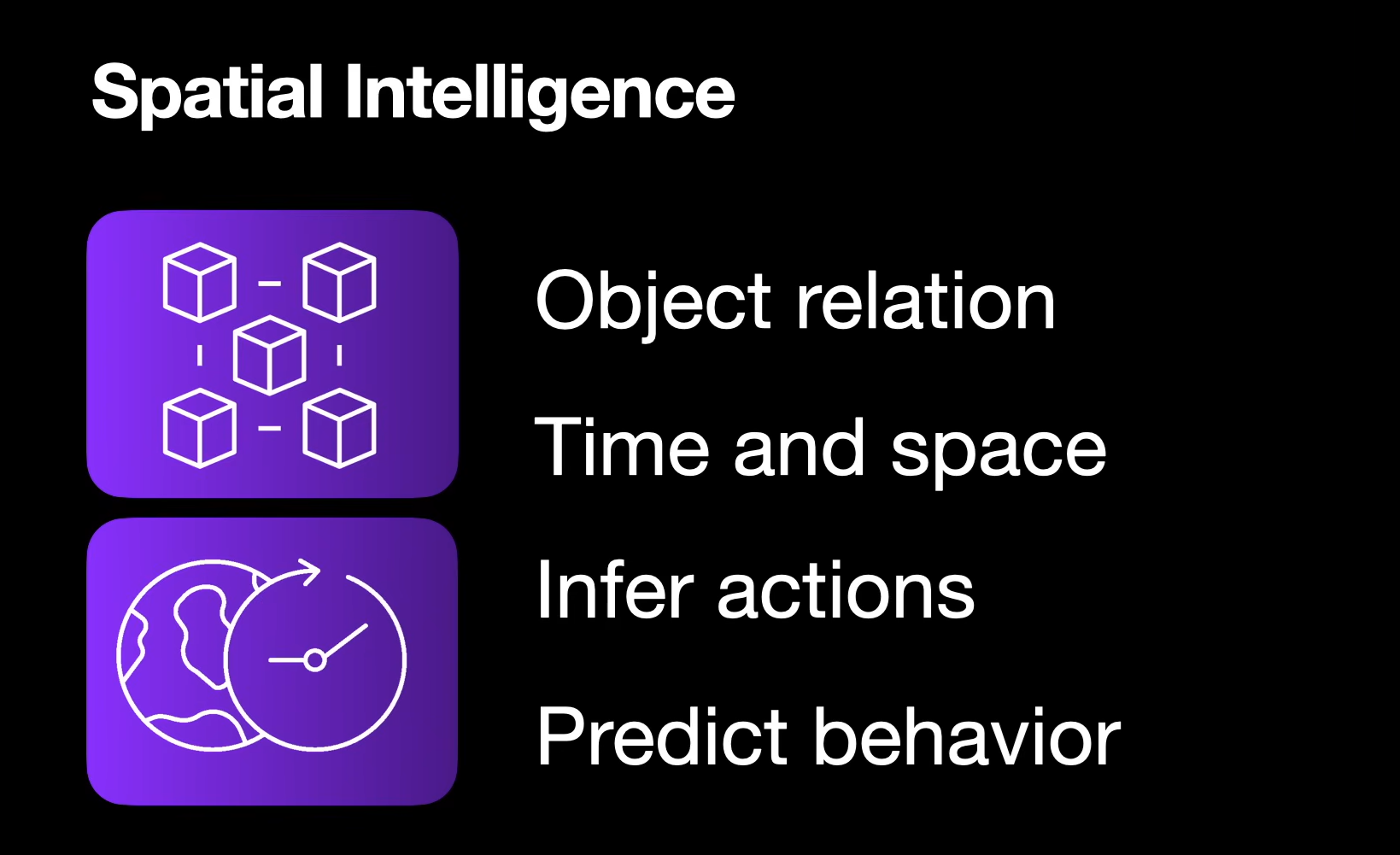 Spatial Intelligence

Object relation

Time and space

Infer actions

Predict behavior